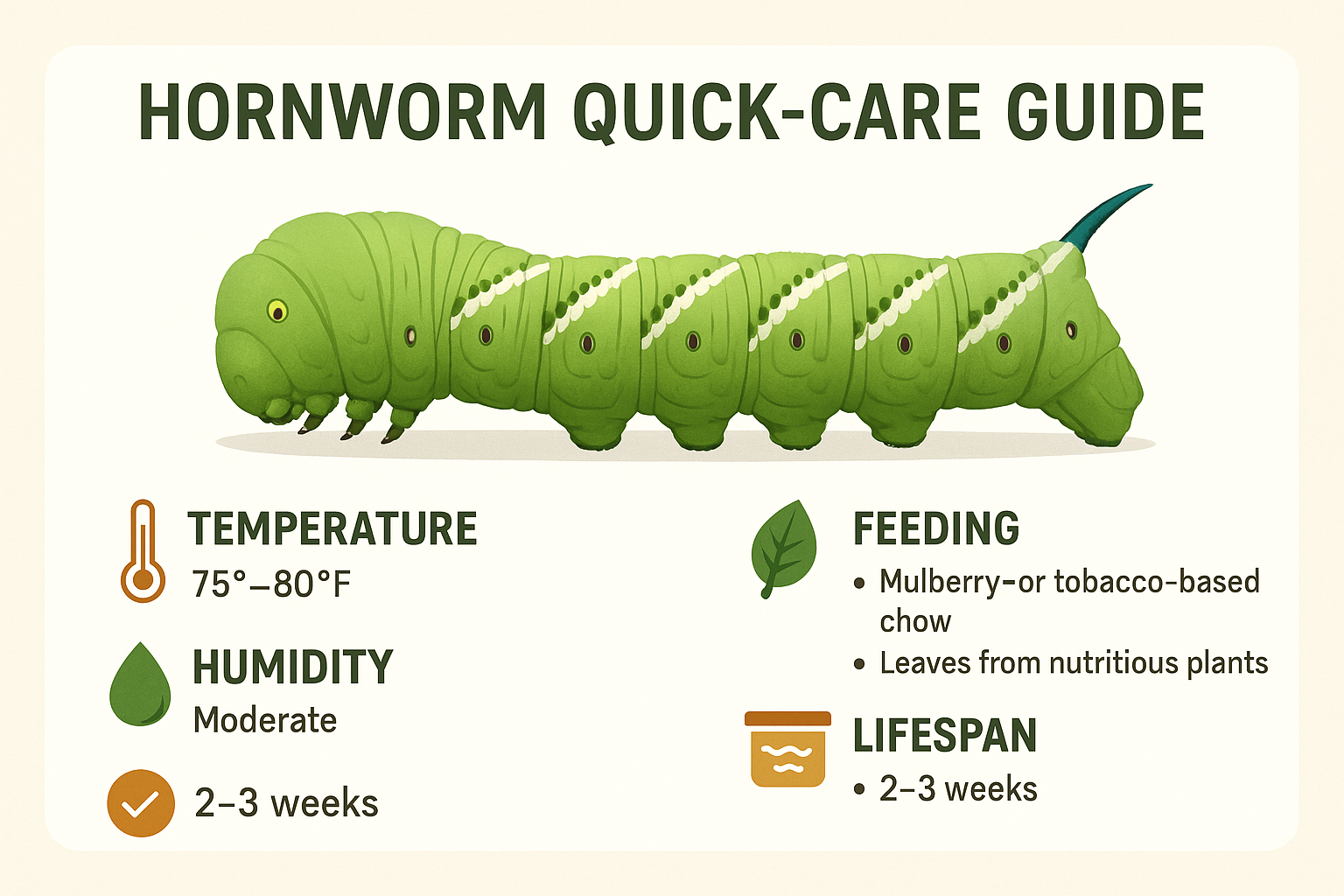 HORNWORM QUICK-CARE GUIDE

TEMPERATURE
75°–80°F

HUMIDITY
Moderate

2–3 weeks

FEEDING
• Mulberry-or tobacco-based chow
• Leaves from nutritious plants

LIFESPAN
• 2–3 weeks